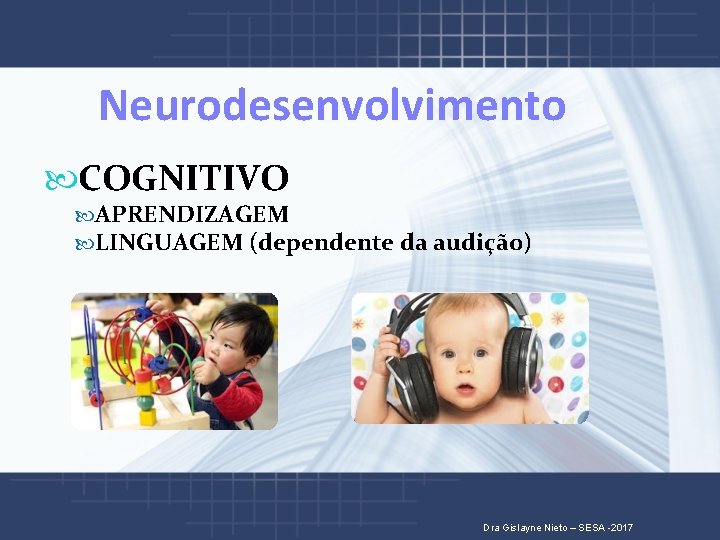 Neurodesenvolvimento

COGNITIVO

APRENDIZAGEM

LINGUAGEM (dependente da audição)

Dra Gislayne Nieto – SESA -2017